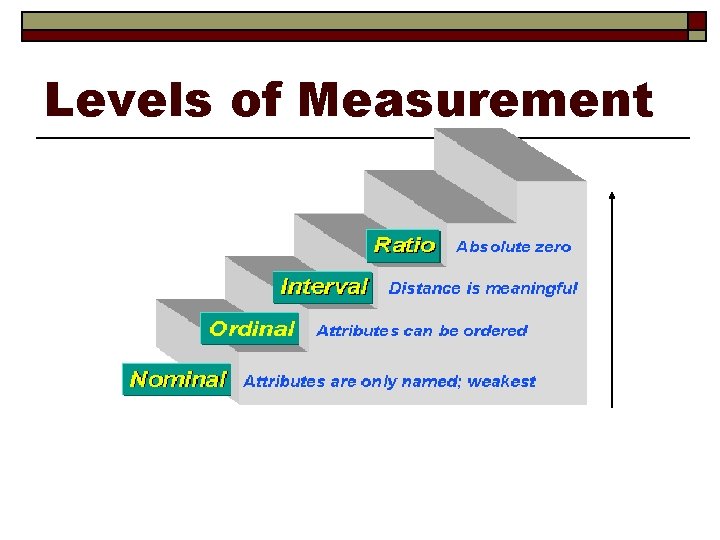 Levels of Measurement

Ratio Absolute zero

Interval Distance is meaningful

Ordinal Attributes can be ordered

Nominal Attributes are only named; weakest